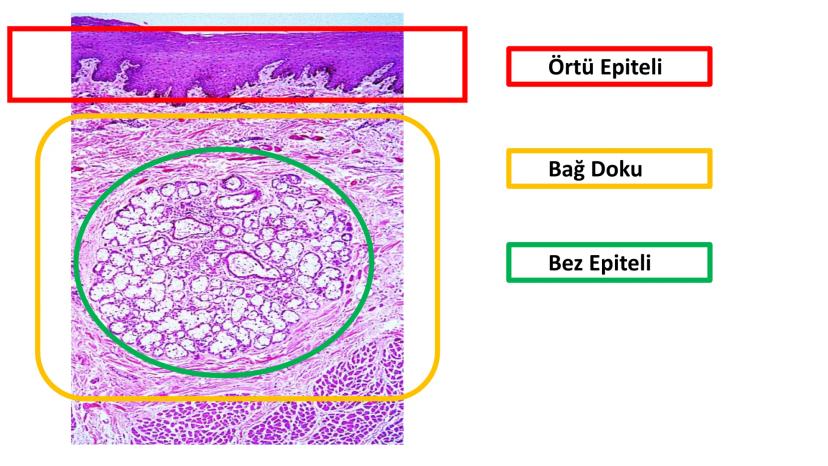 Örtü Epiteli

Bağ Doku

Bez Epiteli